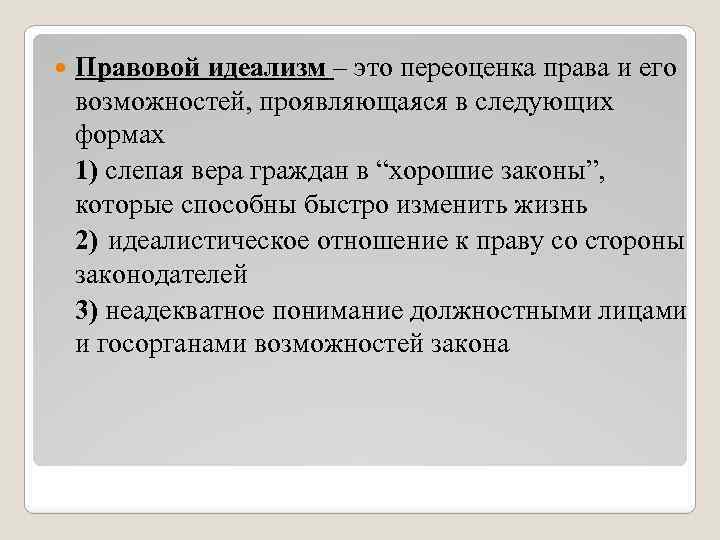 Правовой идеализм – это переоценка права и его возможностей, проявляющаяся в следующих формах

1) слепая вера граждан в “хорошие законы”, которые способны быстро изменить жизнь

2) идеалистическое отношение к праву со стороны законодателей

3) неадекватное понимание должностными лицами и госорганами возможностей закона